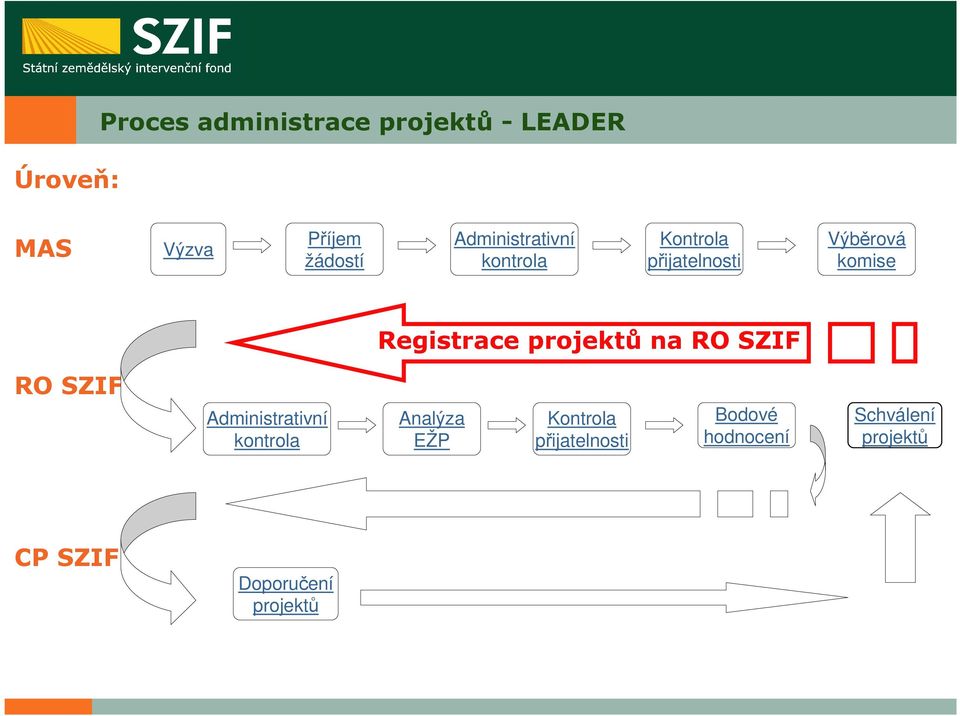 SZIF
Státní zemědělský intervenční fond

Proces administrace projektů - LEADER

Úroveň:

MAS

Výzva

Příjem žádostí

Administrativní kontrola

Kontrola přijatelnosti

Výběrová komise

Registrace projektů na RO SZIF

RO SZIF

Administrativní kontrola

Analýza EŽP

Kontrola přijatelnosti

Bodové hodnocení

Schválení projektů

CP SZIF

Doporučení projektů